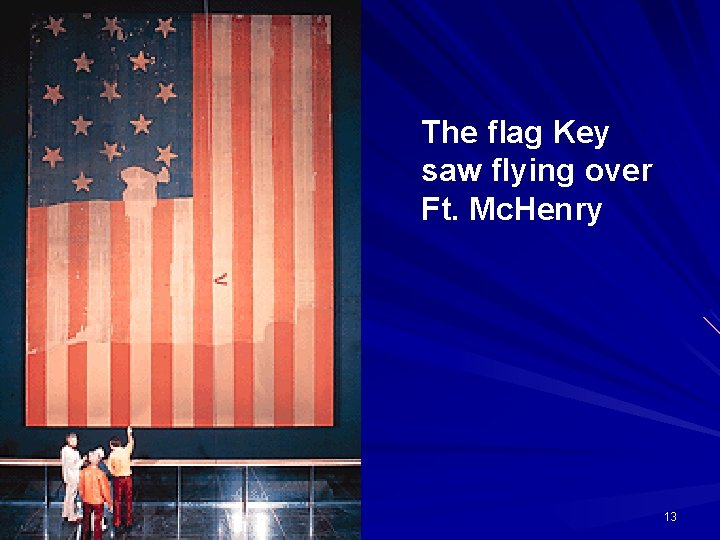 The flag Key saw flying over Ft. McHenry

13